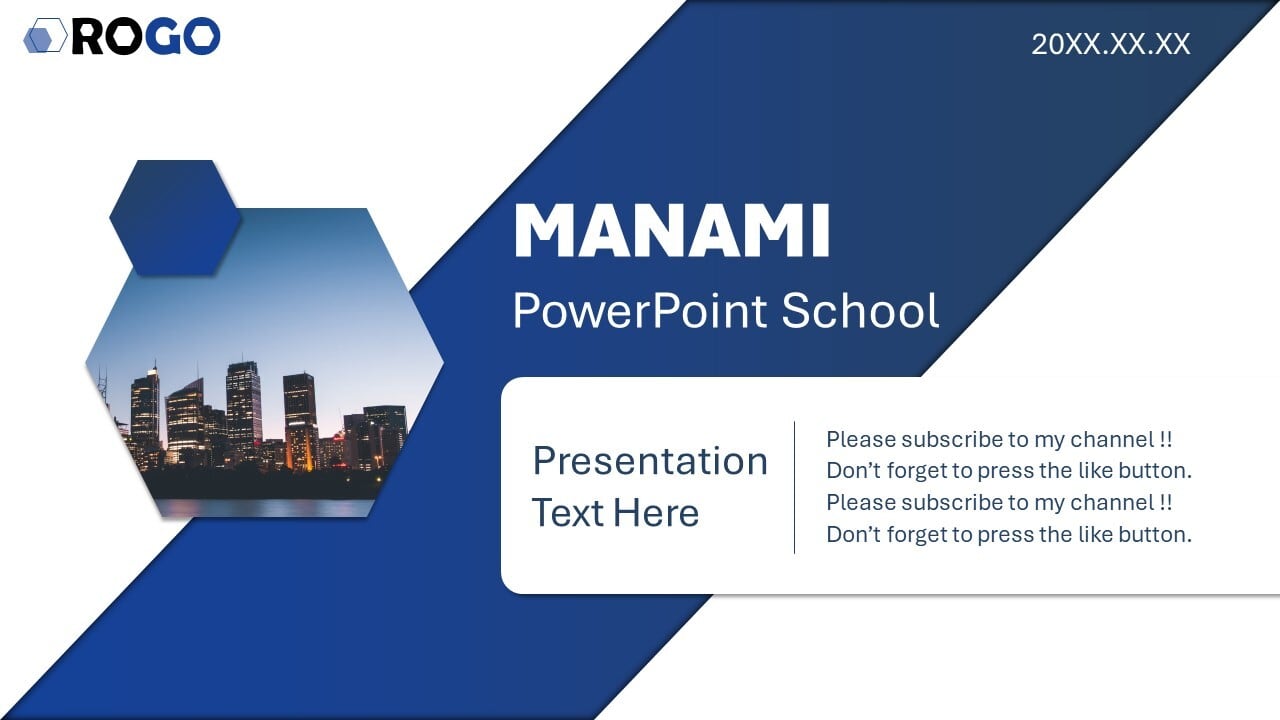 ROGO

20XX.XX.XX

MANAMI

PowerPoint School

Presentation Text Here

Please subscribe to my channel !!
Don’t forget to press the like button.
Please subscribe to my channel !!
Don’t forget to press the like button.